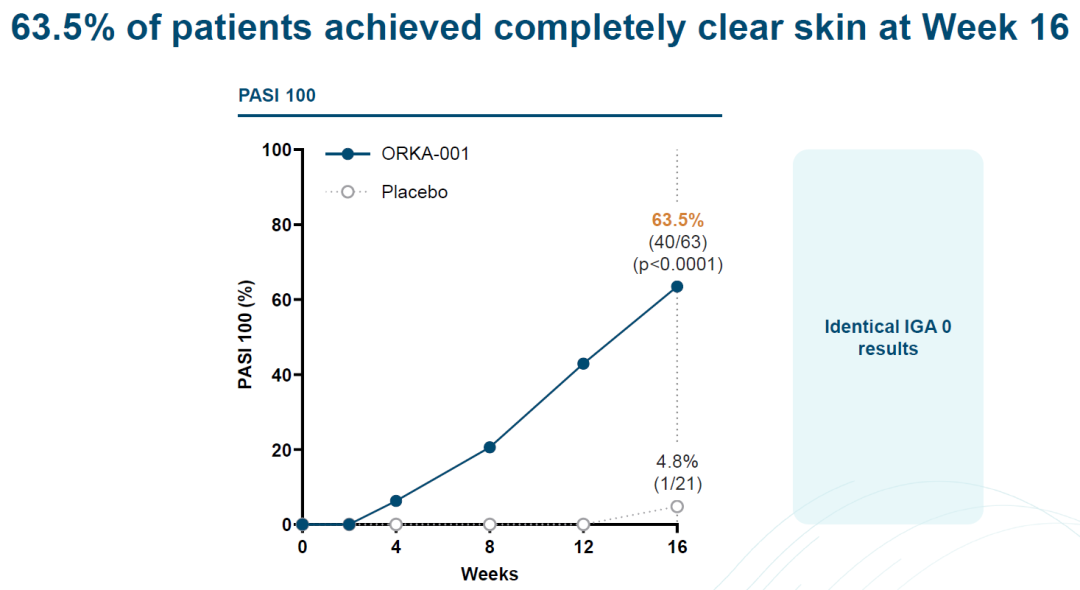 63.5% of patients achieved completely clear skin at Week 16

PASI 100

ORKA-001
Placebo

100
80
60
40
20
0

PASI 100 (%)

63.5%
(40/63)
(p<0.0001)

4.8%
(1/21)

0
4
8
12
16
Weeks

Identical IGA 0 results